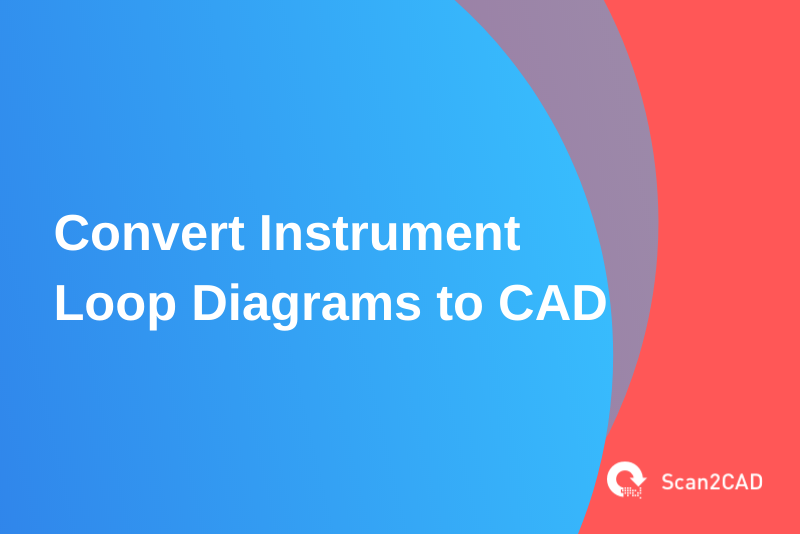 Convert Instrument Loop Diagrams to CAD

Scan2CAD